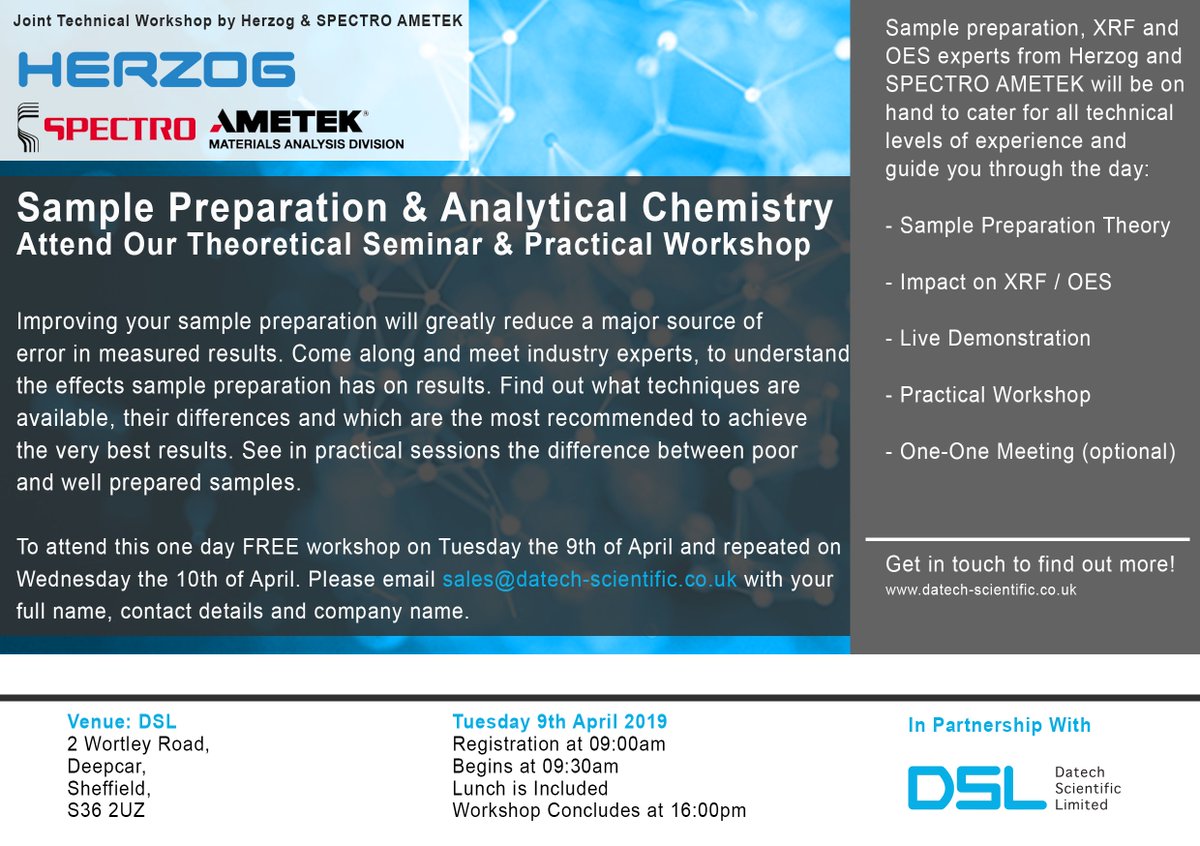 Joint Technical Workshop by Herzog & SPECTRO AMETEK

HERZOG

SPECTRO AMETEK®
MATERIALS ANALYSIS DIVISION

Sample Preparation & Analytical Chemistry
Attend Our Theoretical Seminar & Practical Workshop

Improving your sample preparation will greatly reduce a major source of error in measured results. Come along and meet industry experts, to understand the effects sample preparation has on results. Find out what techniques are available, their differences and which are the most recommended to achieve the very best results. See in practical sessions the difference between poor and well prepared samples.

To attend this one day FREE workshop on Tuesday the 9th of April and repeated on Wednesday the 10th of April. Please email sales@datech-scientific.co.uk with your full name, contact details and company name.

Sample preparation, XRF and OES experts from Herzog and SPECTRO AMETEK will be on hand to cater for all technical levels of experience and guide you through the day:

- Sample Preparation Theory

- Impact on XRF / OES

- Live Demonstration

- Practical Workshop

- One-One Meeting (optional)

Get in touch to find out more!
www.datech-scientific.co.uk

Venue: DSL
2 Wortley Road,
Deepcar,
Sheffield,
S36 2UZ

Tuesday 9th April 2019
Registration at 09:00am
Begins at 09:30am
Lunch is Included
Workshop Concludes at 16:00pm

In Partnership With

DSL Datech Scientific Limited